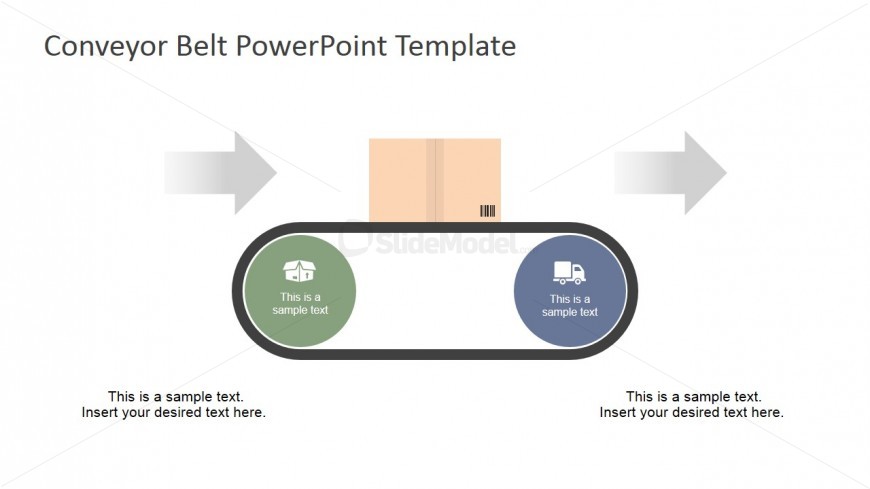 Conveyor Belt PowerPoint Template

SlideModel

This is a sample text

This is a sample text

This is a sample text.
Insert your desired text here.

This is a sample text.
Insert your desired text here.